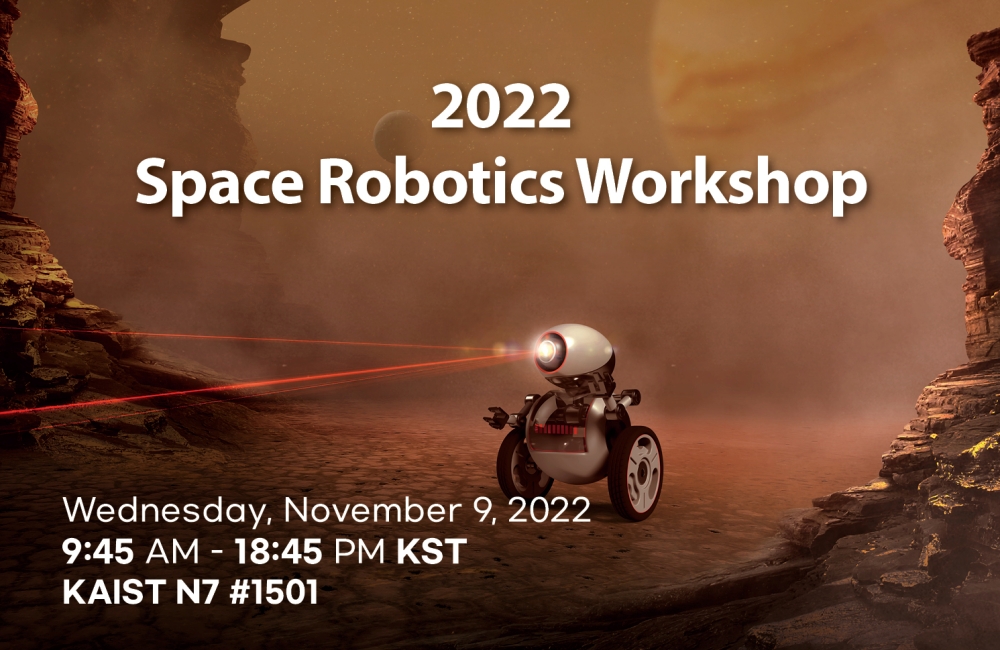 2022
Space Robotics Workshop

Wednesday, November 9, 2022
9:45 AM - 18:45 PM KST
KAIST N7 #1501